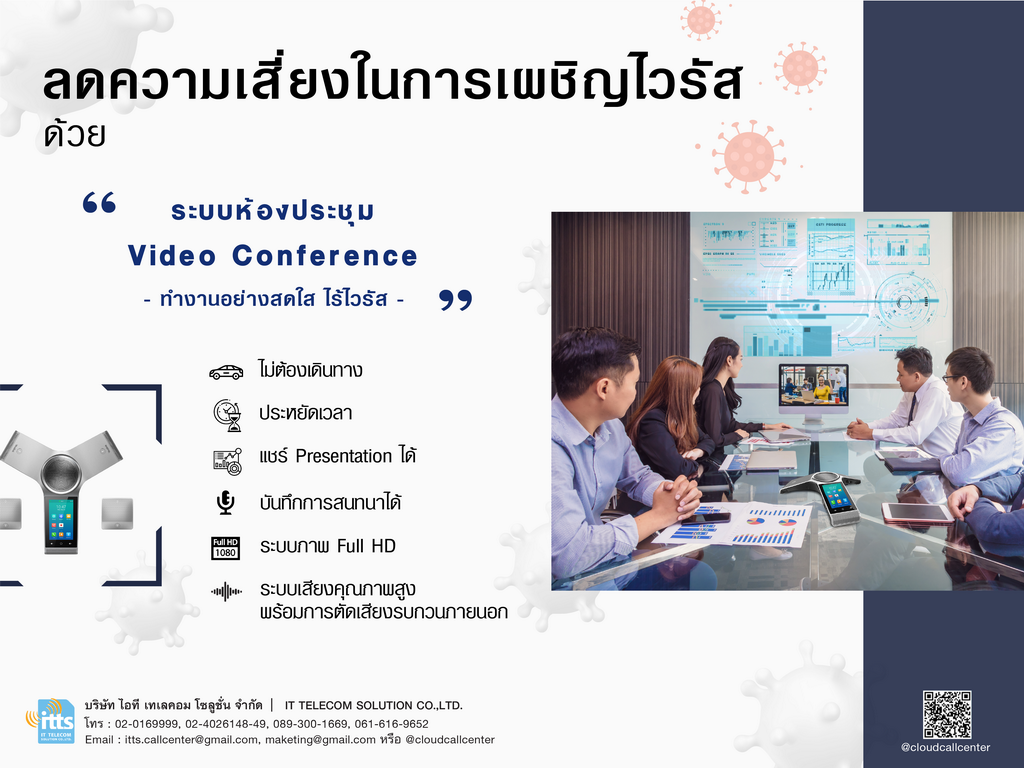 ลดความเสี่ยงในการเผชิญไวรัส
ด้วย

“ ระบบห้องประชุม
Video Conference
- ทำงานอย่างสดใส ไร้ไวรัส - ”

ไม่ต้องเดินทาง

ประหยัดเวลา

แชร์ Presentation ได้

บันทึกการสนทนาได้

Full HD 1080 ระบบภาพ Full HD

ระบบเสียงคุณภาพสูง พร้อมการตัดเสียงรบกวนภายนอก

itts IT TELECOM SOLUTION CO.,LTD.

บริษัท ไอที เทเลคอม โซลูชั่น จำกัด | IT TELECOM SOLUTION CO.,LTD.
โทร : 02-0169999, 02-4026148-49, 089-300-1669, 061-616-9652
Email : itts.callcenter@gmail.com, maketing@gmail.com หรือ @cloudcallcenter

@cloudcallcenter